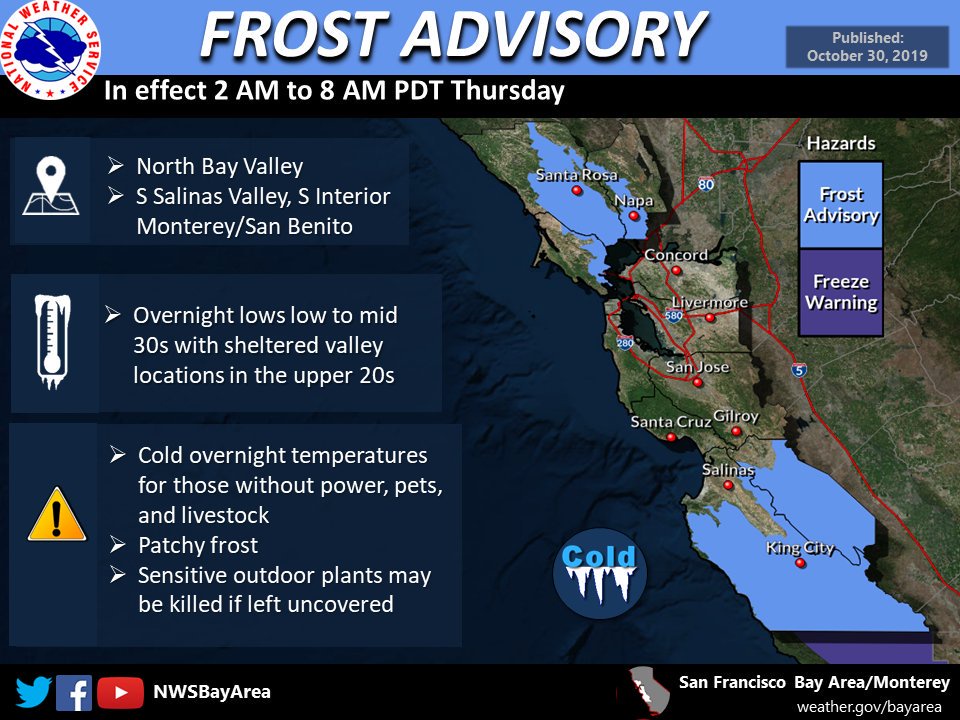 NATIONAL WEATHER SERVICE

FROST ADVISORY

Published:
October 30, 2019

In effect 2 AM to 8 AM PDT Thursday

➢ North Bay Valley
➢ S Salinas Valley, S Interior Monterey/San Benito

➢ Overnight lows low to mid 30s with sheltered valley locations in the upper 20s

➢ Cold overnight temperatures for those without power, pets, and livestock
➢ Patchy frost
➢ Sensitive outdoor plants may be killed if left uncovered

Hazards

Frost Advisory

Freeze Warning

Santa Rosa
Napa
80
Concord
Livermore
580
280
San Jose
5
Santa Cruz
Gilroy
Salinas
King City

Cold

NWSBayArea

San Francisco Bay Area/Monterey
weather.gov/bayarea